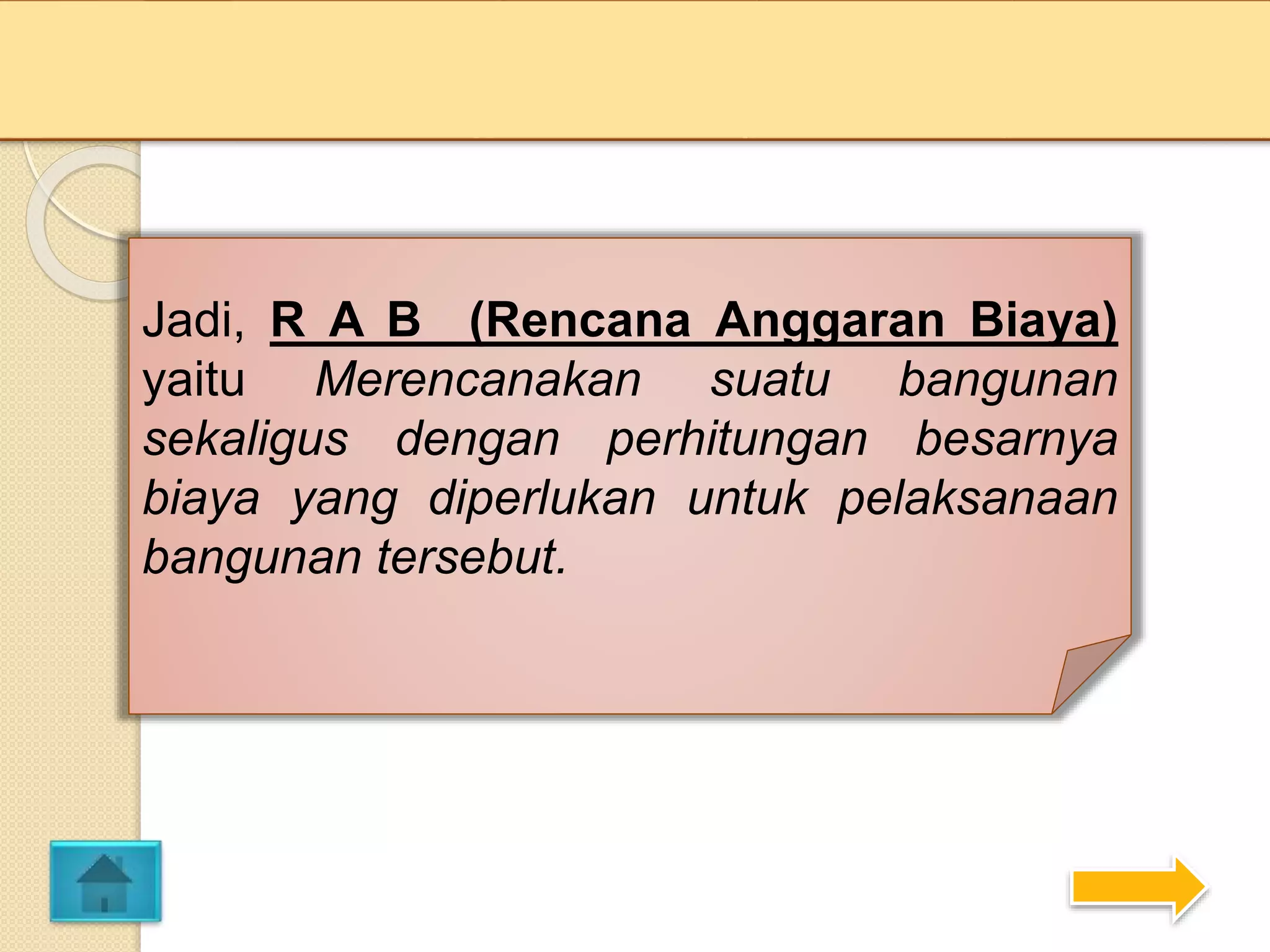 Jadi, R A B (Rencana Anggaran Biaya) yaitu Merencanakan suatu bangunan sekaligus dengan perhitungan besarnya biaya yang diperlukan untuk pelaksanaan bangunan tersebut.